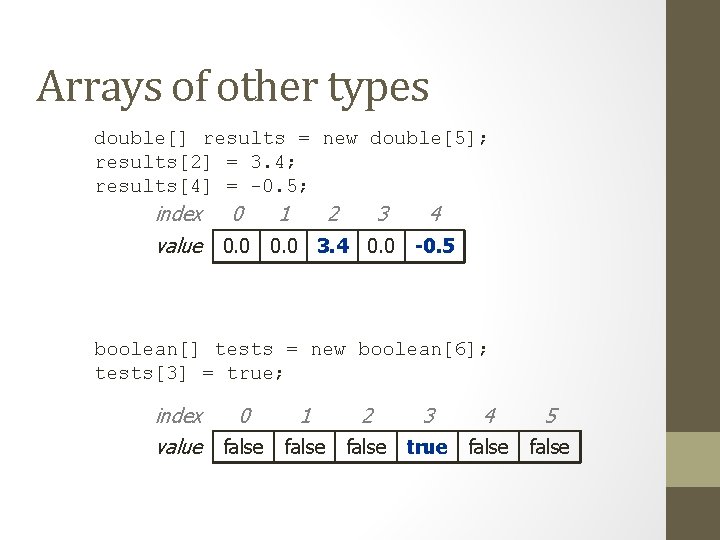 Arrays of other types

double[] results = new double[5];
results[2] = 3.4;
results[4] = -0.5;

| index | 0 | 1 | 2 | 3 | 4 |
|---|---|---|---|---|---|
| value | 0.0 | 0.0 | 3.4 | 0.0 | -0.5 |

boolean[] tests = new boolean[6];
tests[3] = true;

| index | 0 | 1 | 2 | 3 | 4 | 5 |
|---|---|---|---|---|---|---|
| value | false | false | false | true | false | false |